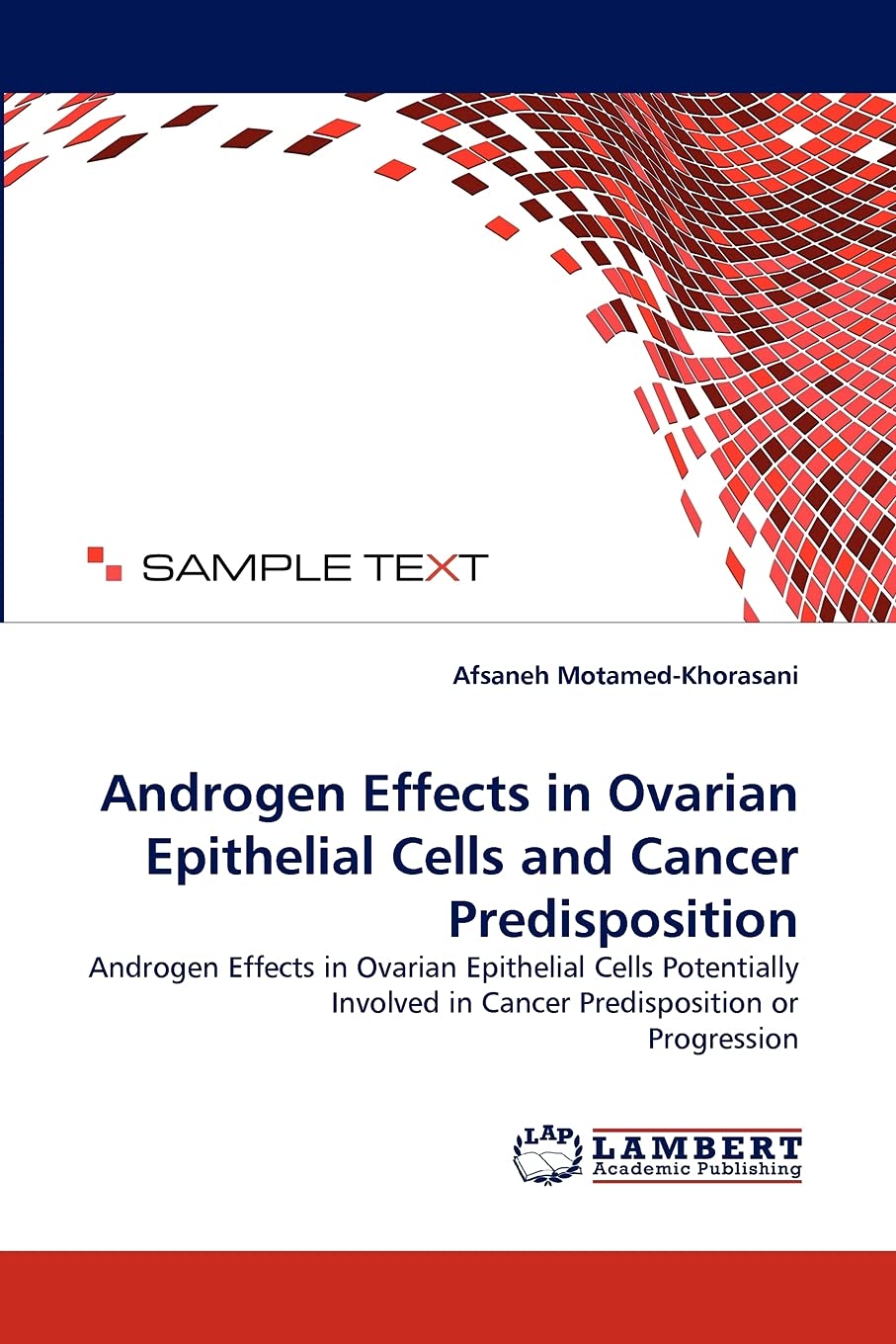 SAMPLE TEXT

Afsaneh Motamed-Khorasani

Androgen Effects in Ovarian Epithelial Cells and Cancer Predisposition

Androgen Effects in Ovarian Epithelial Cells Potentially Involved in Cancer Predisposition or Progression

LAP LAMBERT Academic Publishing